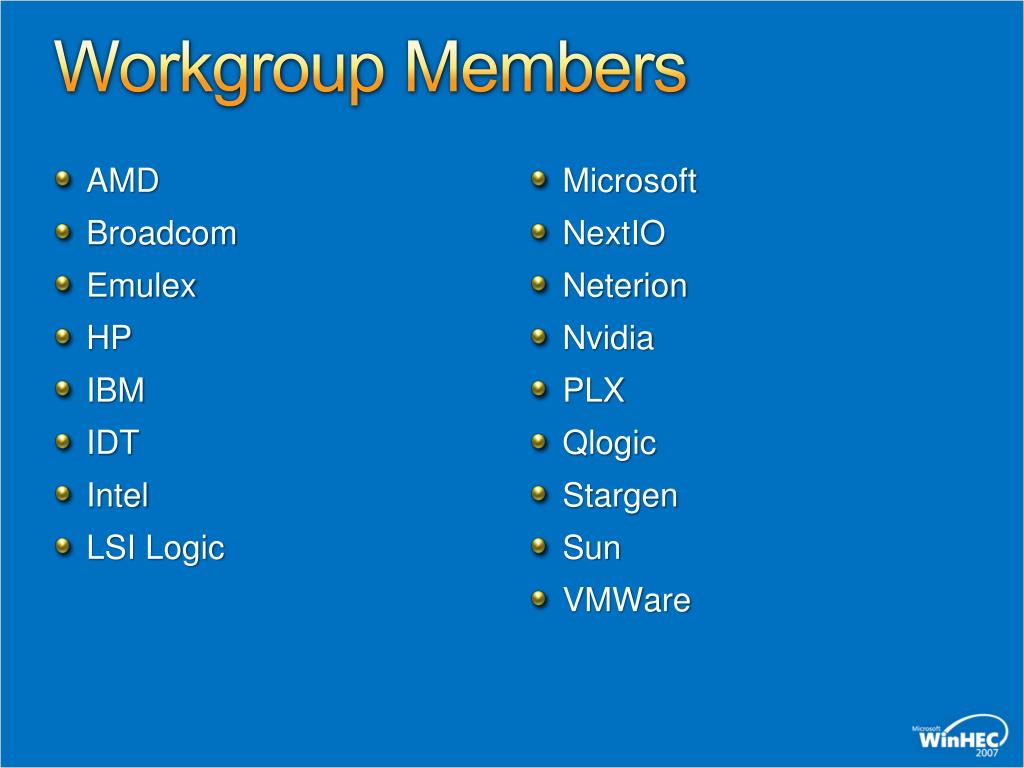 Workgroup Members

AMD
Broadcom
Emulex
HP
IBM
IDT
Intel
LSI Logic

Microsoft
NextIO
Neterion
Nvidia
PLX
Qlogic
Stargen
Sun
VMWare

Microsoft WinHEC 2007